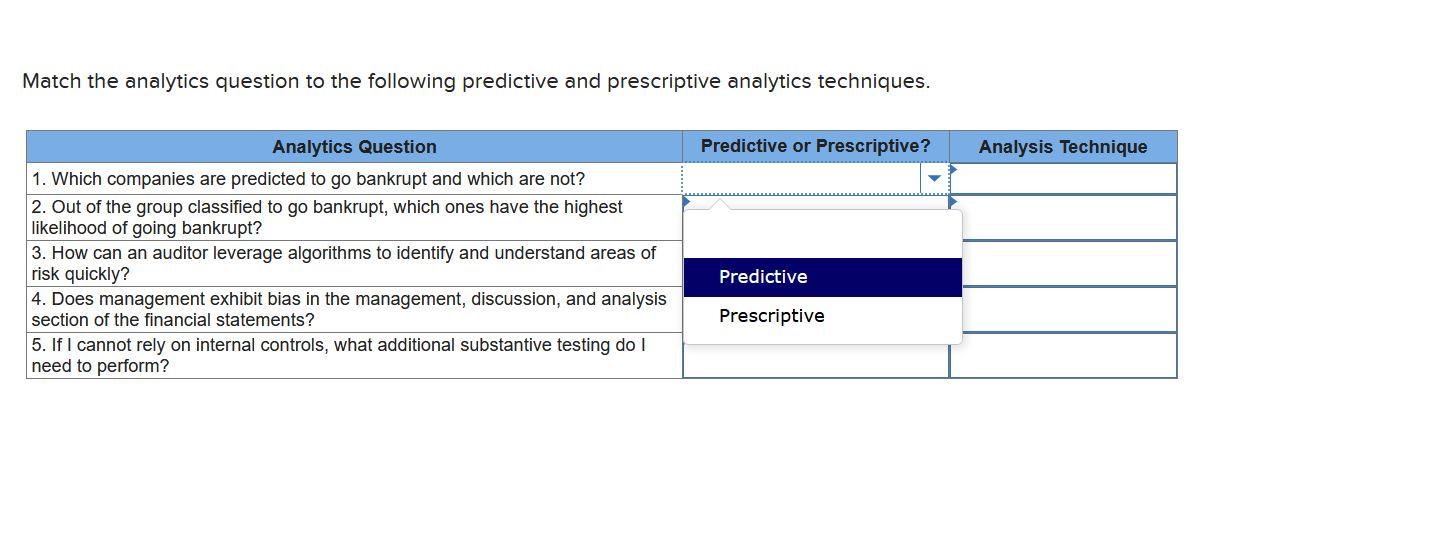 Match the analytics question to the following predictive and prescriptive analytics techniques.

| Analytics Question | Predictive or Prescriptive? | Analysis Technique |
|---|---|---|
| 1. Which companies are predicted to go bankrupt and which are not? | | |
| 2. Out of the group classified to go bankrupt, which ones have the highest likelihood of going bankrupt? | | |
| 3. How can an auditor leverage algorithms to identify and understand areas of risk quickly? | | |
| 4. Does management exhibit bias in the management, discussion, and analysis section of the financial statements? | | |
| 5. If I cannot rely on internal controls, what additional substantive testing do I need to perform? | | |

Predictive
Prescriptive